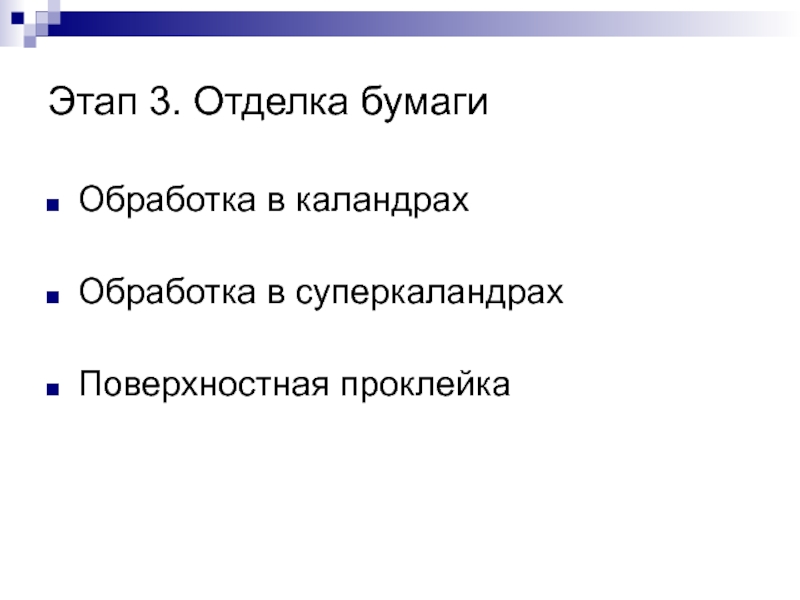 Этап 3. Отделка бумаги

■ Обработка в каландрах

■ Обработка в суперкаландрах

■ Поверхностная проклейка